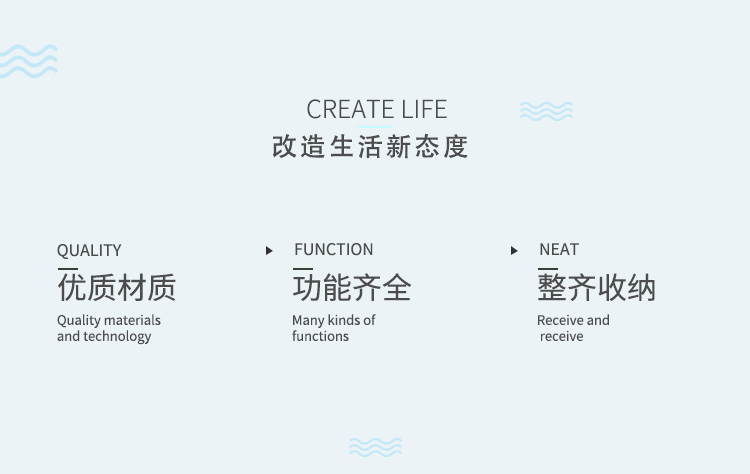 CREATE LIFE
改造生活新态度

QUALITY
优质材质
Quality materials and technology

FUNCTION
功能齐全
Many kinds of functions

NEAT
整齐收纳
Receive and receive